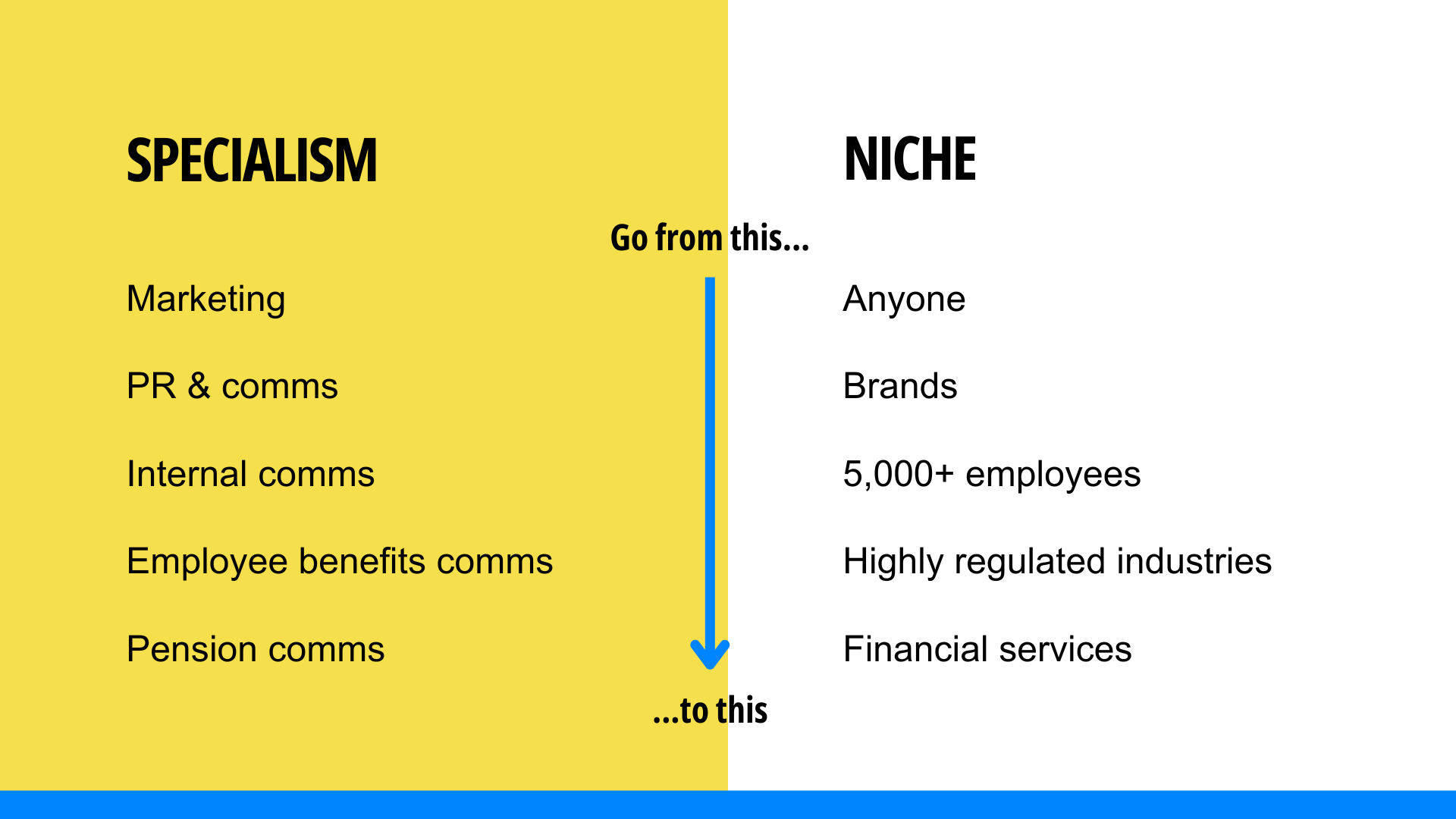 SPECIALISM

Marketing

PR & comms

Internal comms

Employee benefits comms

Pension comms

Go from this...

...to this

NICHE

Anyone

Brands

5,000+ employees

Highly regulated industries

Financial services